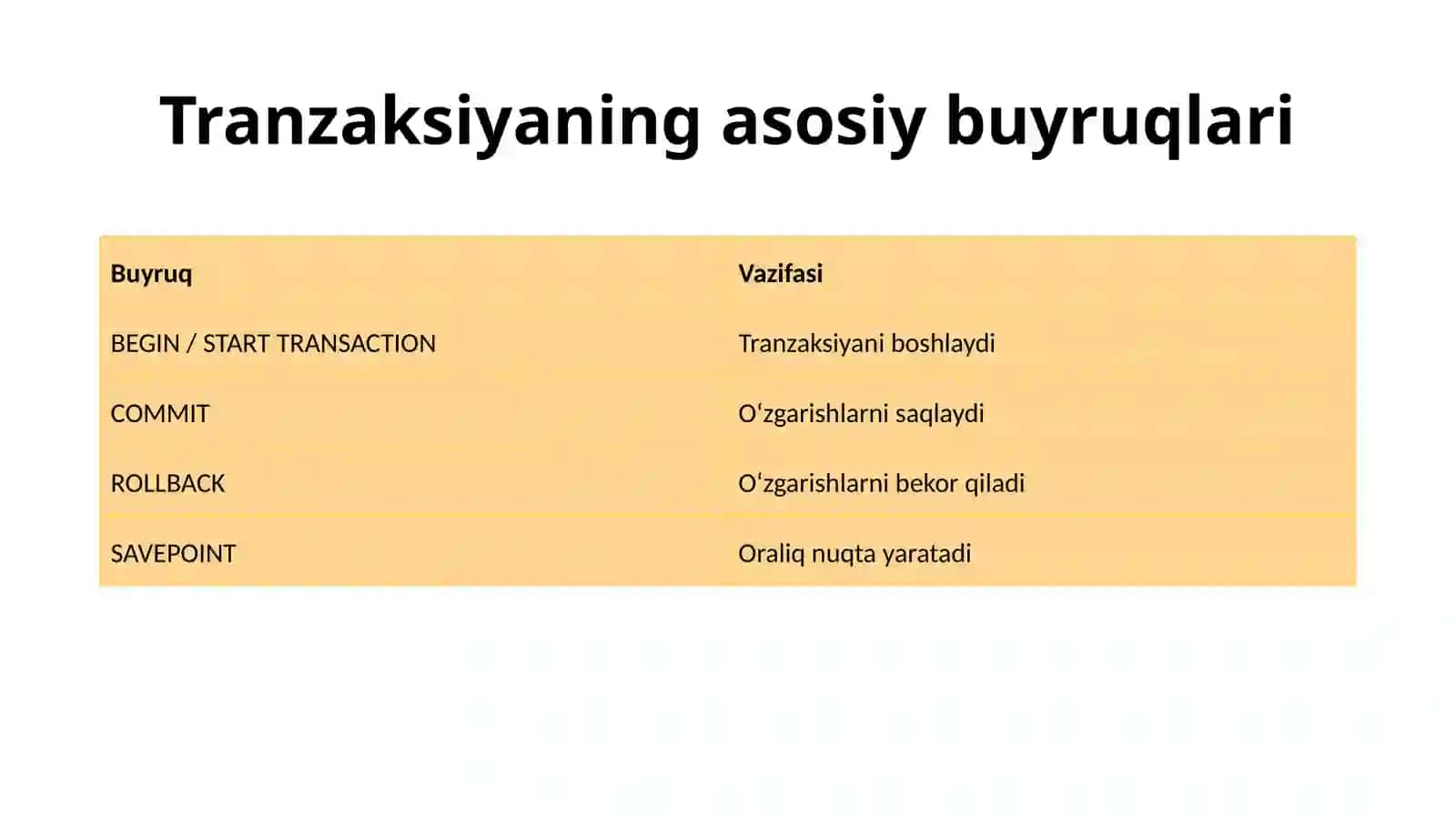 Tranzaksiyaning asosiy buyruqlari

| Buyruq | Vazifasi |
|---|---|
| BEGIN / START TRANSACTION | Tranzaksiyani boshlaydi |
| COMMIT | O‘zgarishlarni saqlaydi |
| ROLLBACK | O‘zgarishlarni bekor qiladi |
| SAVEPOINT | Oraliq nuqta yaratadi |